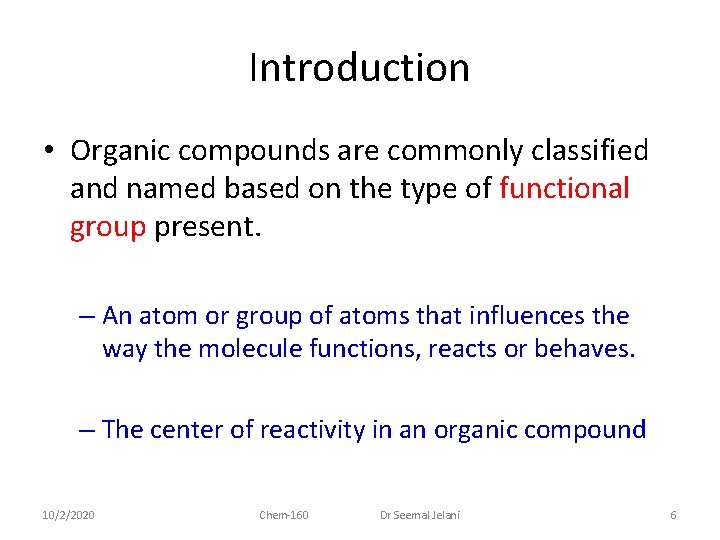 Introduction

• Organic compounds are commonly classified and named based on the type of functional group present.

– An atom or group of atoms that influences the way the molecule functions, reacts or behaves.

– The center of reactivity in an organic compound

10/2/2020 Chem-160 Dr Seemal Jelani 6